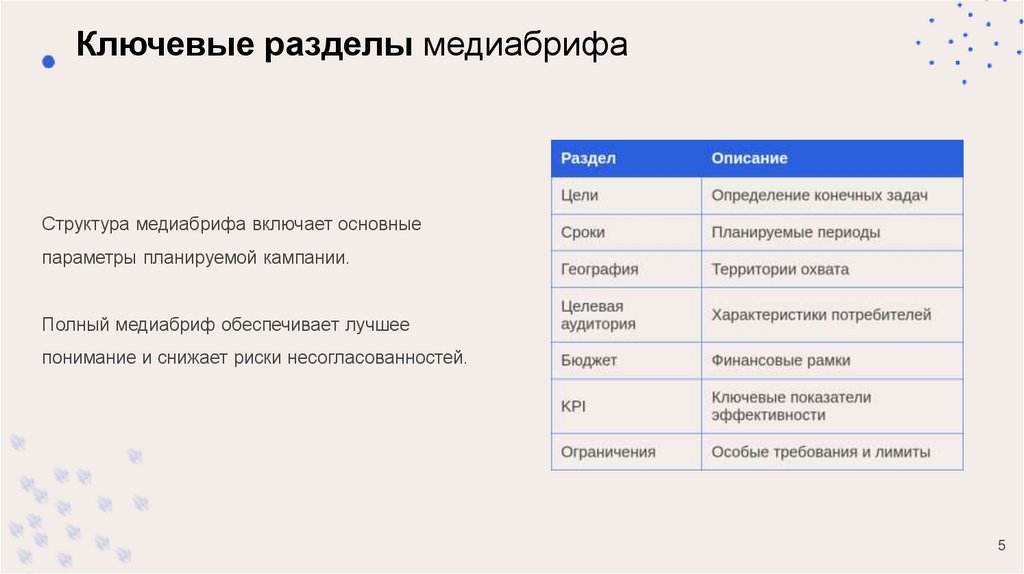 Ключевые разделы медиабрифа

Структура медиабрифа включает основные параметры планируемой кампании.

Полный медиабриф обеспечивает лучшее понимание и снижает риски несогласованностей.

| Раздел | Описание |
|---|---|
| Цели | Определение конечных задач |
| Сроки | Планируемые периоды |
| География | Территории охвата |
| Целевая аудитория | Характеристики потребителей |
| Бюджет | Финансовые рамки |
| KPI | Ключевые показатели эффективности |
| Ограничения | Особые требования и лимиты |

5